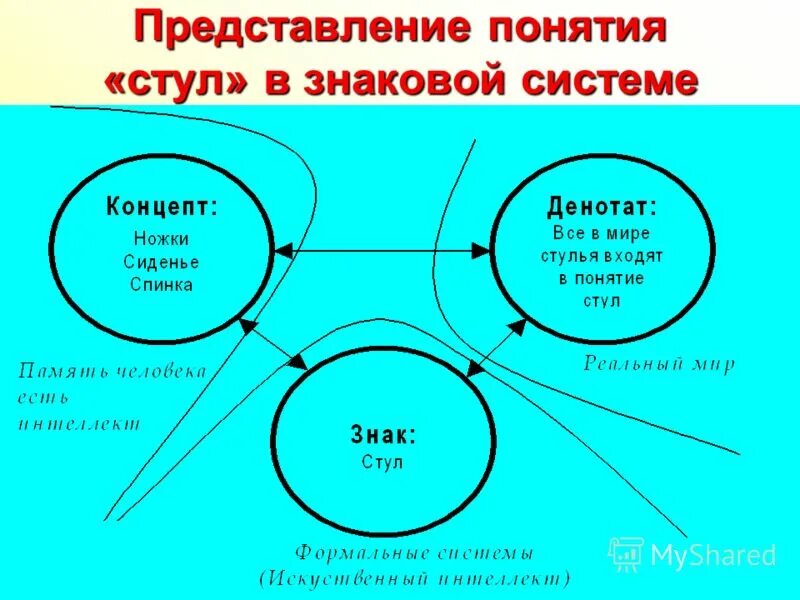 Представление понятия «стул» в знаковой системе

Концепт:
Ножки
Сиденье
Спинка

Денотат:
Все в мире стулья входят в понятие стул

Память человека есть интеллект

Реальный мир

Знак:
Стул

Формальные системы
(Искуственный интеллект)

MyShared